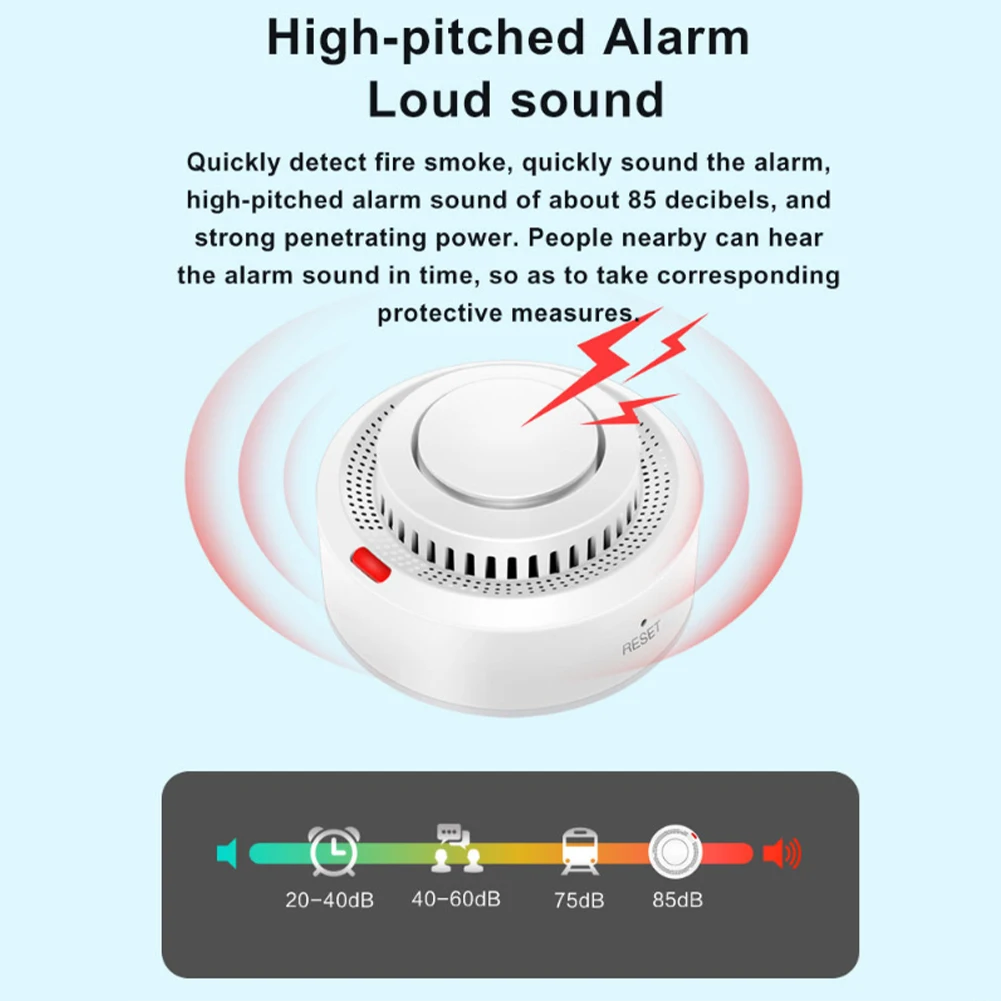 High-pitched Alarm
Loud sound

Quickly detect fire smoke, quickly sound the alarm, high-pitched alarm sound of about 85 decibels, and strong penetrating power. People nearby can hear the alarm sound in time, so as to take corresponding protective measures.

RESET

20-40dB
40-60dB
75dB
85dB